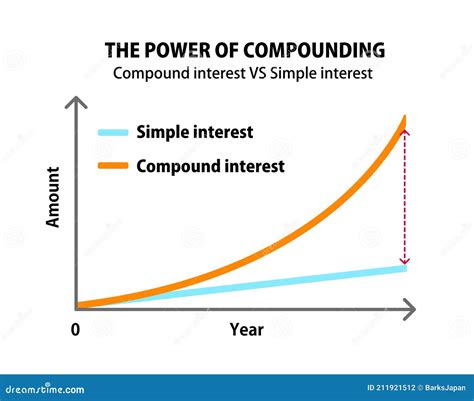 THE POWER OF COMPOUNDING
Compound interest VS Simple interest

Simple interest
Compound interest

Amount

0
Year

dreamstime.com
ID 211921512 © BarksJapan